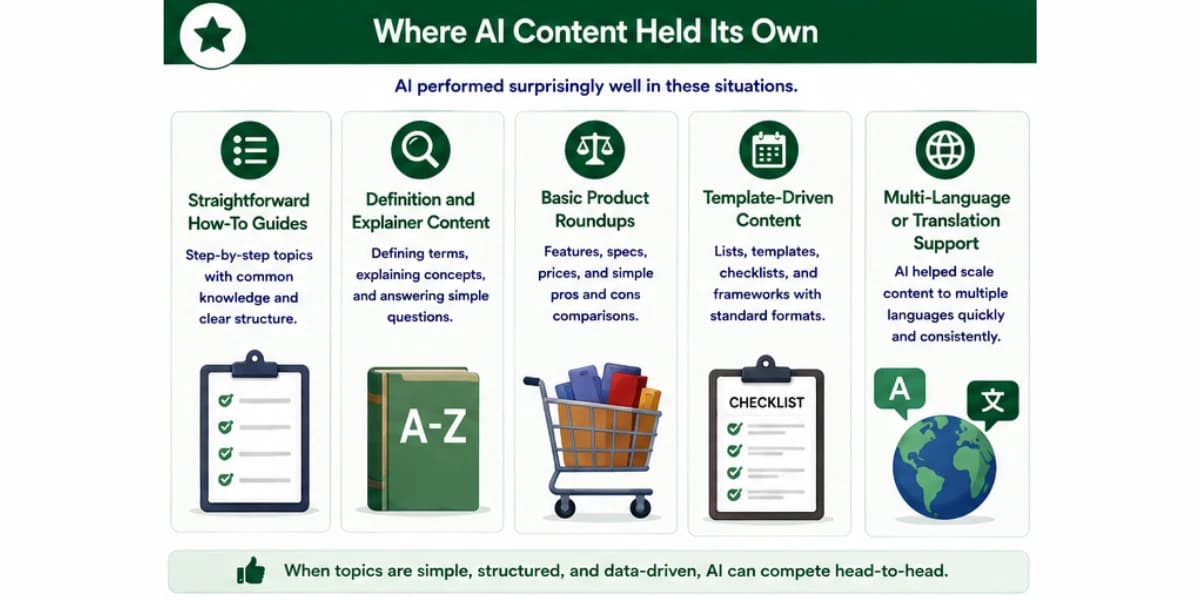 Where AI Content Held Its Own

AI performed surprisingly well in these situations.

Straightforward How-To Guides

Step-by-step topics with common knowledge and clear structure.

Definition and Explainer Content

Defining terms, explaining concepts, and answering simple questions.

A-Z

Basic Product Roundups

Features, specs, prices, and simple pros and cons comparisons.

Template-Driven Content

Lists, templates, checklists, and frameworks with standard formats.

CHECKLIST

Multi-Language or Translation Support

AI helped scale content to multiple languages quickly and consistently.

A

文

When topics are simple, structured, and data-driven, AI can compete head-to-head.